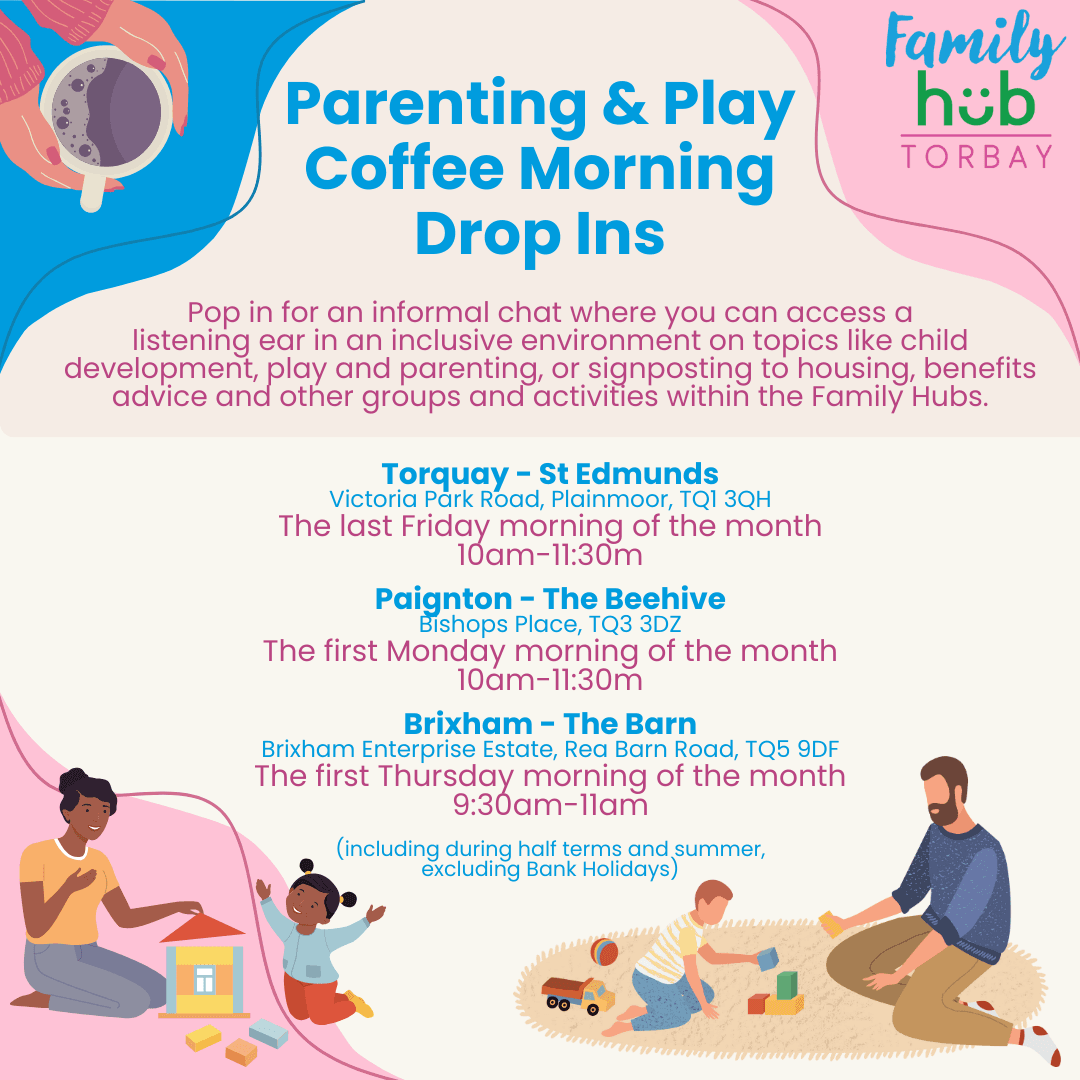 Family hub TORBAY

Parenting & Play Coffee Morning Drop Ins

Pop in for an informal chat where you can access a listening ear in an inclusive environment on topics like child development, play and parenting, or signposting to housing, benefits advice and other groups and activities within the Family Hubs.

Torquay - St Edmunds
Victoria Park Road, Plainmoor, TQ1 3QH
The last Friday morning of the month
10am-11:30m

Paignton - The Beehive
Bishops Place, TQ3 3DZ
The first Monday morning of the month
10am-11:30m

Brixham - The Barn
Brixham Enterprise Estate, Rea Barn Road, TQ5 9DF
The first Thursday morning of the month
9:30am-11am

(including during half terms and summer, excluding Bank Holidays)